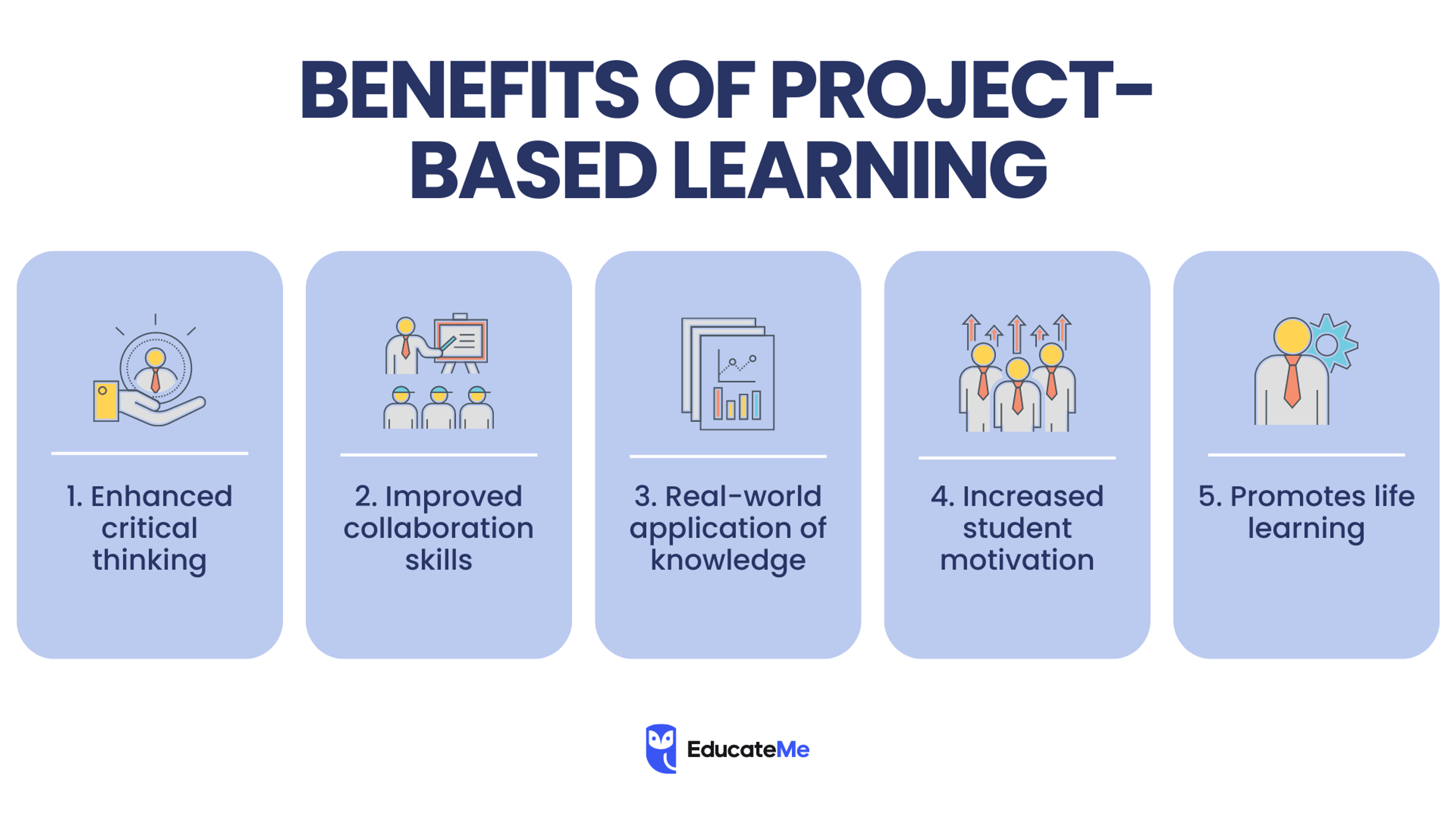 BENEFITS OF PROJECT-BASED LEARNING

1. Enhanced critical thinking

2. Improved collaboration skills

3. Real-world application of knowledge

4. Increased student motivation

5. Promotes life learning

EducateMe